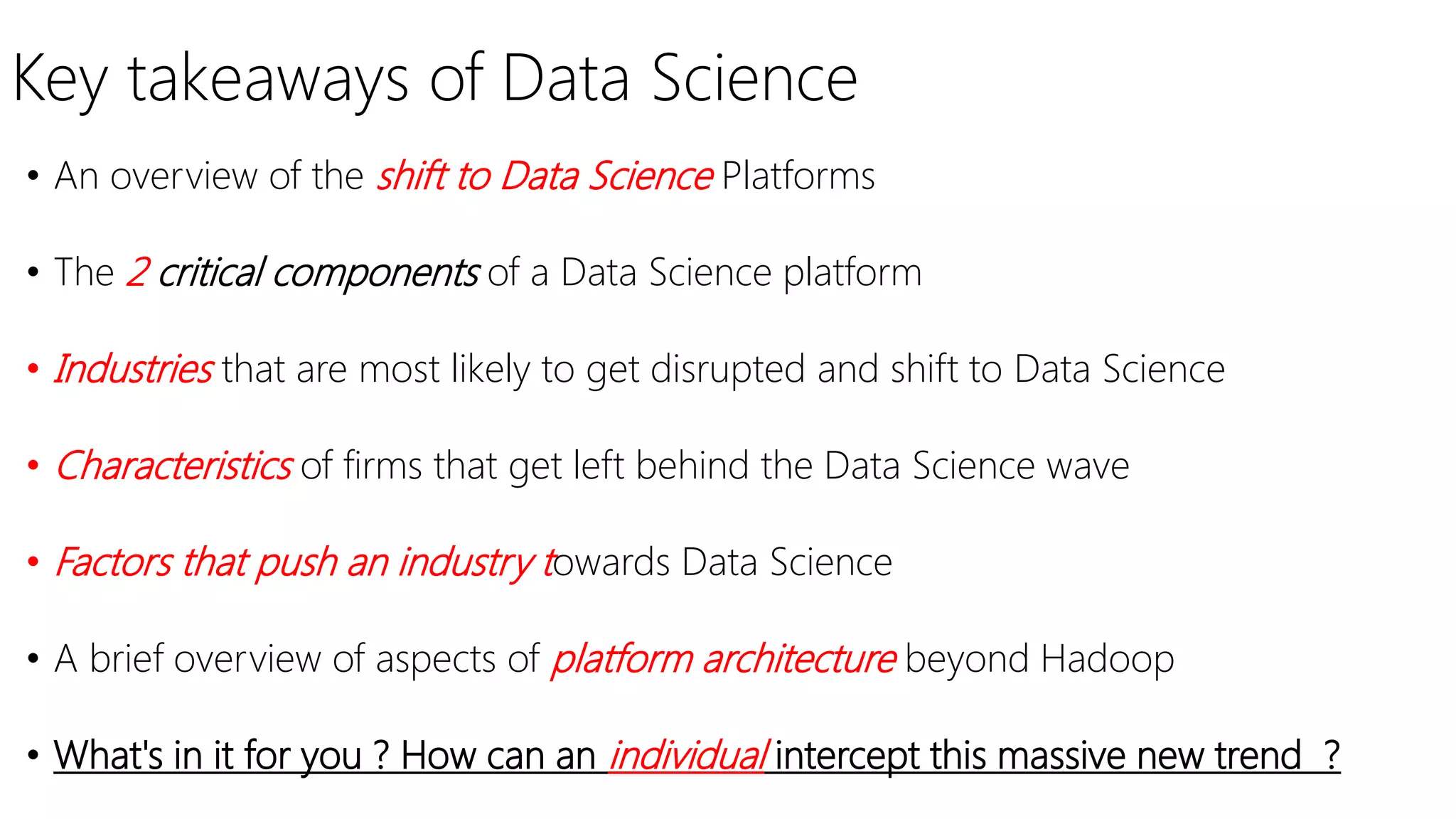 Key takeaways of Data Science

• An overview of the shift to Data Science Platforms

• The 2 critical components of a Data Science platform

• Industries that are most likely to get disrupted and shift to Data Science

• Characteristics of firms that get left behind the Data Science wave

• Factors that push an industry towards Data Science

• A brief overview of aspects of platform architecture beyond Hadoop

• What's in it for you ? How can an individual intercept this massive new trend ?